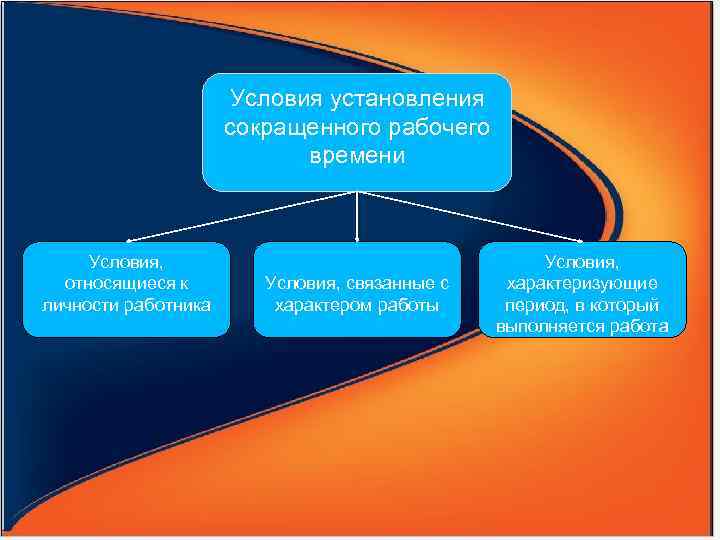 Условия установления сокращенного рабочего времени

Условия, относящиеся к личности работника

Условия, связанные с характером работы

Условия, характеризующие период, в который выполняется работа